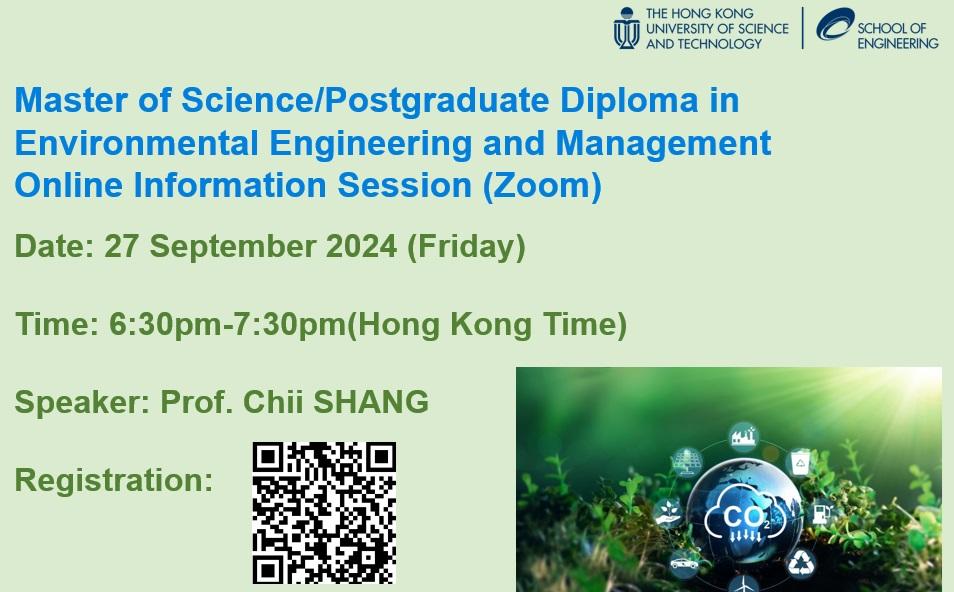 THE HONG KONG UNIVERSITY OF SCIENCE AND TECHNOLOGY

SCHOOL OF ENGINEERING

Master of Science/Postgraduate Diploma in Environmental Engineering and Management Online Information Session (Zoom)

Date: 27 September 2024 (Friday)

Time: 6:30pm-7:30pm(Hong Kong Time)

Speaker: Prof. Chii SHANG

Registration:

$CO_2$